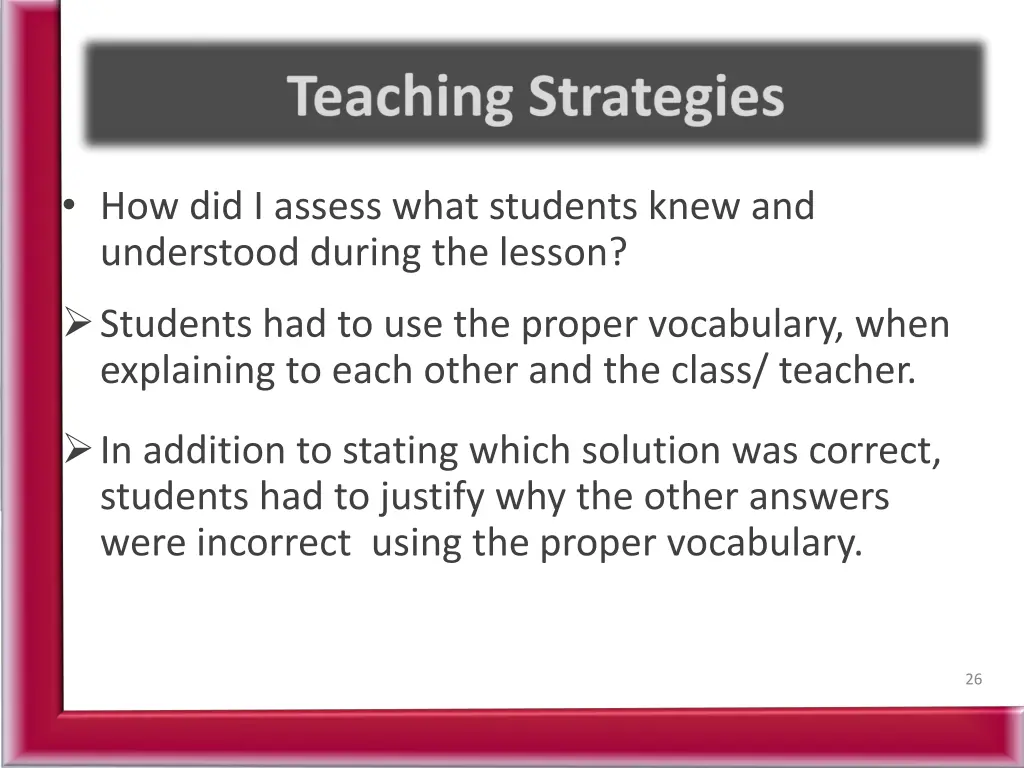 Teaching Strategies

• How did I assess what students knew and understood during the lesson?

➢ Students had to use the proper vocabulary, when explaining to each other and the class/ teacher.

➢ In addition to stating which solution was correct, students had to justify why the other answers were incorrect using the proper vocabulary.

26